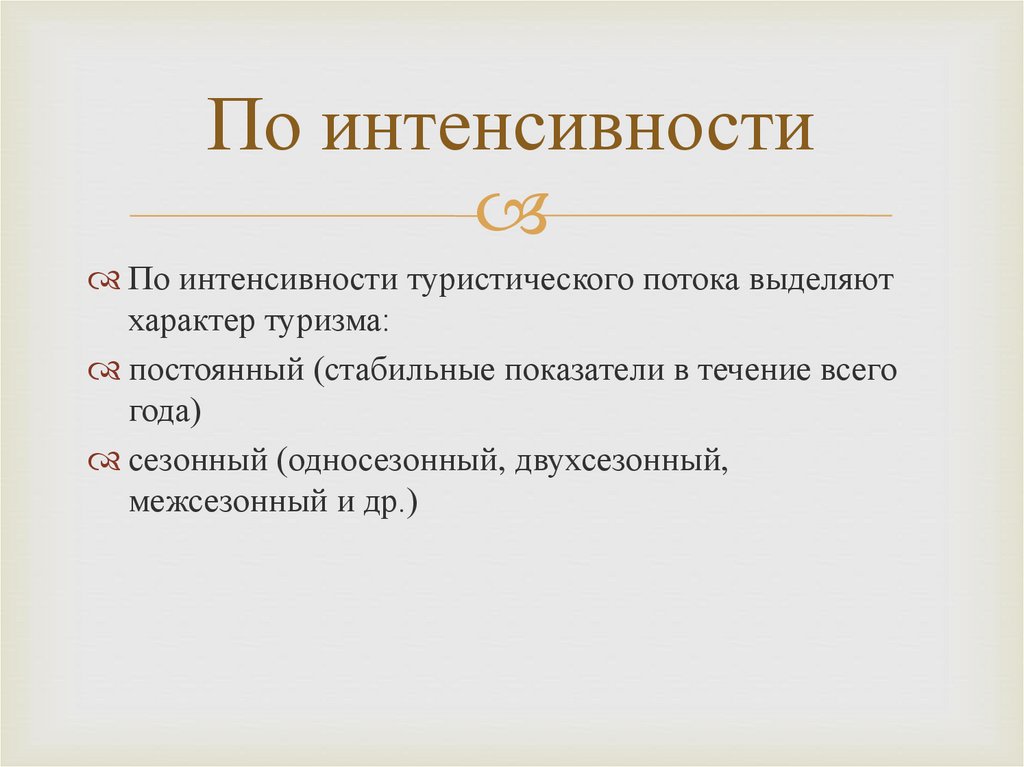 По интенсивности

По интенсивности туристического потока выделяют характер туризма:

постоянный (стабильные показатели в течение всего года)

сезонный (односезонный, двухсезонный, межсезонный и др.)